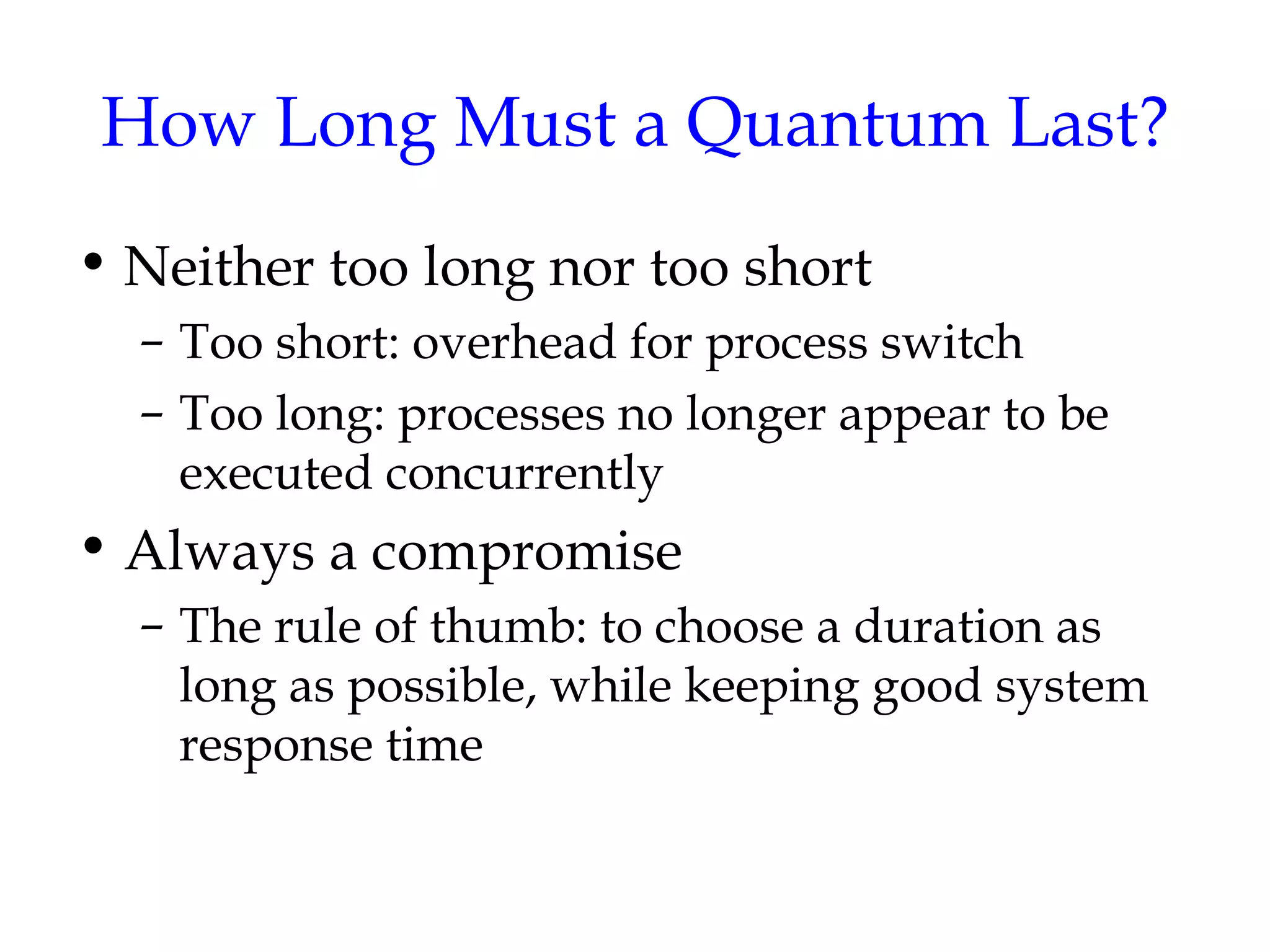 How Long Must a Quantum Last?

• Neither too long nor too short
 – Too short: overhead for process switch
 – Too long: processes no longer appear to be executed concurrently
• Always a compromise
 – The rule of thumb: to choose a duration as long as possible, while keeping good system response time